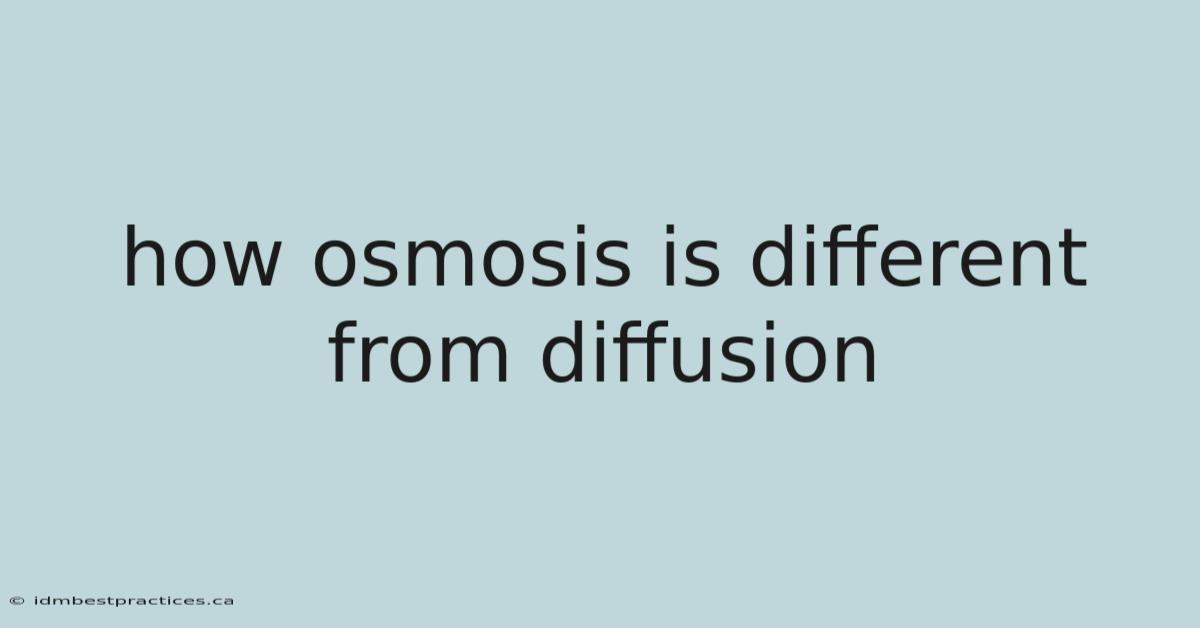 how osmosis is different from diffusion

© idmbestpractices.ca